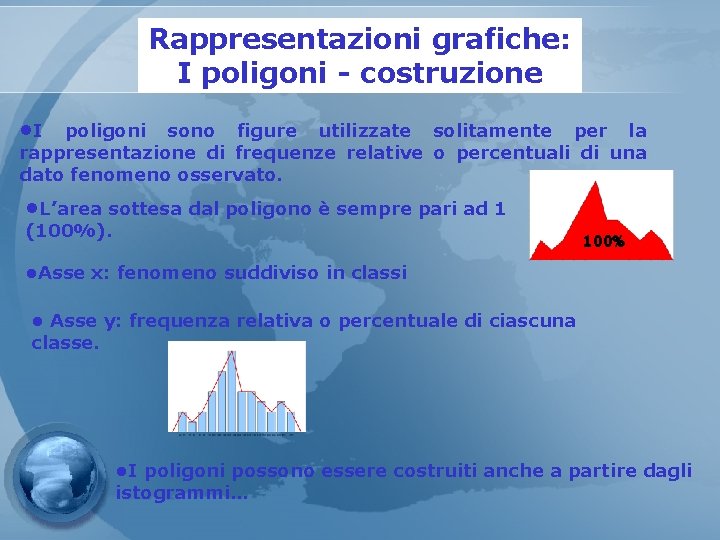 Rappresentazioni grafiche:
I poligoni - costruzione

•I poligoni sono figure utilizzate solitamente per la rappresentazione di frequenze relative o percentuali di una dato fenomeno osservato.

•L'area sottesa dal poligono è sempre pari ad 1 (100%).

100%

•Asse x: fenomeno suddiviso in classi

• Asse y: frequenza relativa o percentuale di ciascuna classe.

•I poligoni possono essere costruiti anche a partire dagli istogrammi…